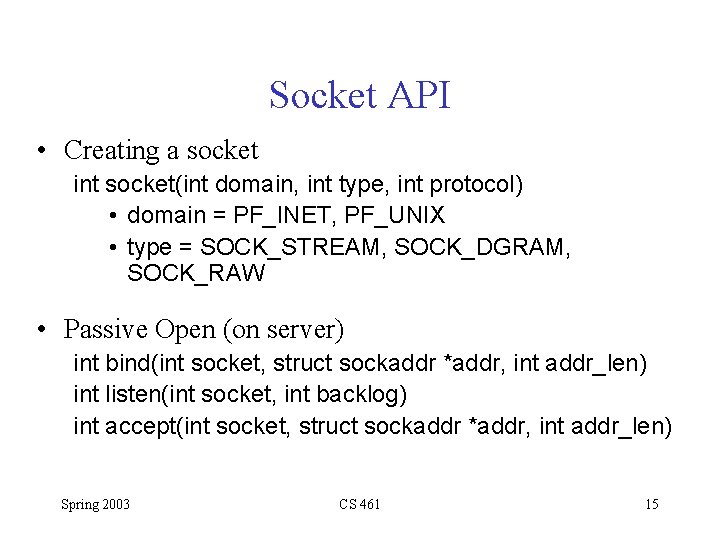 Socket API

• Creating a socket

int socket(int domain, int type, int protocol)

• domain = PF_INET, PF_UNIX

• type = SOCK_STREAM, SOCK_DGRAM, SOCK_RAW

• Passive Open (on server)

int bind(int socket, struct sockaddr *addr, int addr_len)

int listen(int socket, int backlog)

int accept(int socket, struct sockaddr *addr, int addr_len)

Spring 2003

CS 461

15